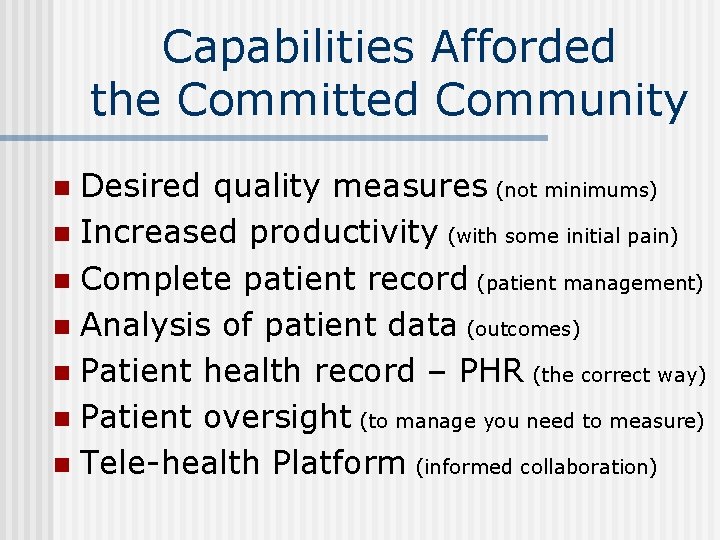 Capabilities Afforded the Committed Community

- Desired quality measures (not minimums)
- Increased productivity (with some initial pain)
- Complete patient record (patient management)
- Analysis of patient data (outcomes)
- Patient health record – PHR (the correct way)
- Patient oversight (to manage you need to measure)
- Tele-health Platform (informed collaboration)